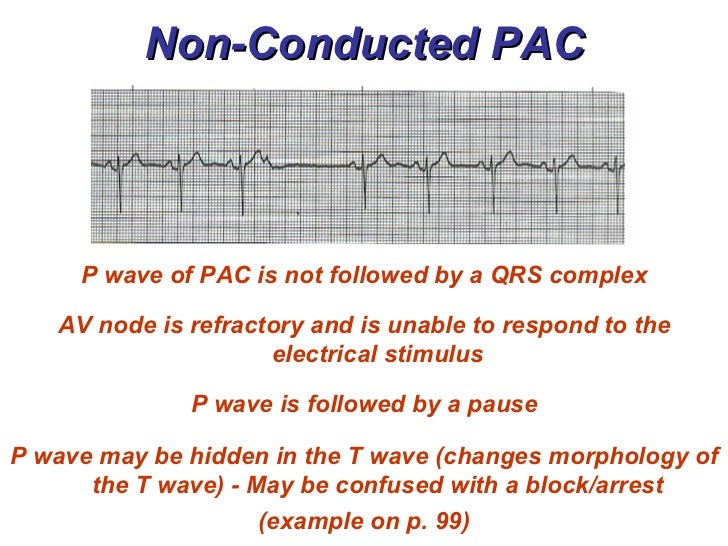 Non-Conducted PAC

P wave of PAC is not followed by a QRS complex

AV node is refractory and is unable to respond to the electrical stimulus

P wave is followed by a pause

P wave may be hidden in the T wave (changes morphology of the T wave) - May be confused with a block/arrest

(example on p. 99)